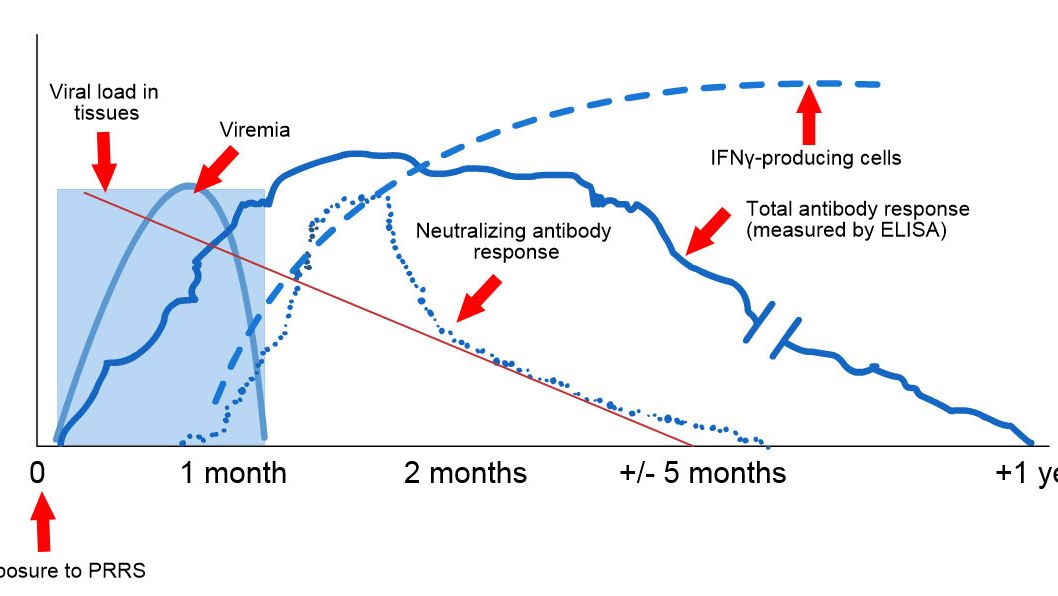 Viral load in tissues

Viremia

IFNγ-producing cells

Total antibody response (measured by ELISA)

Neutralizing antibody response

0

1 month

2 months

+/- 5 months

+1 ye

posure to PRRS